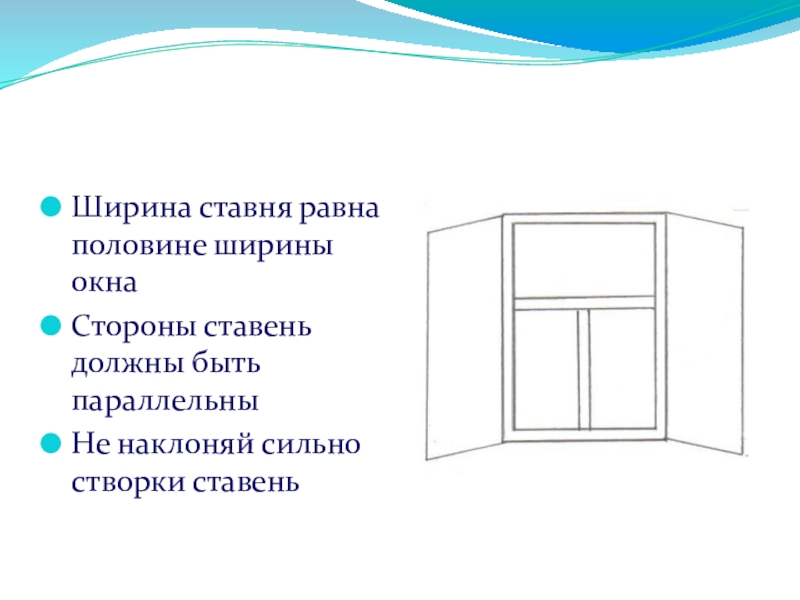 Ширина ставня равна половине ширины окна

Стороны ставень должны быть параллельны

Не наклоняй сильно створки ставень